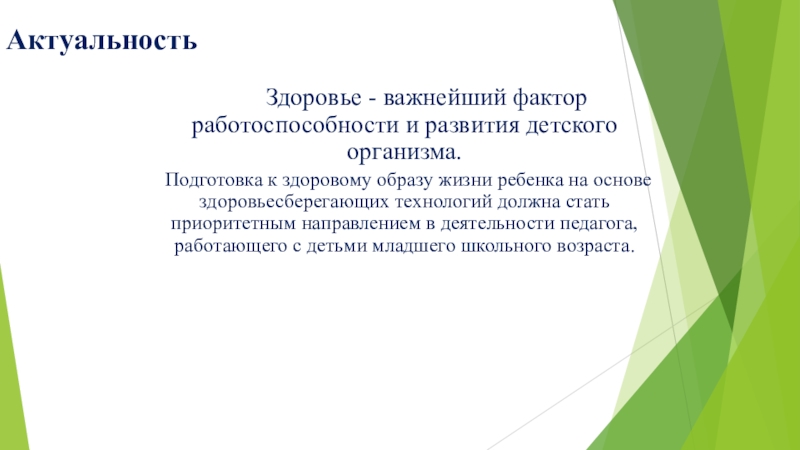 Актуальность

Здоровье - важнейший фактор работоспособности и развития детского организма.

Подготовка к здоровому образу жизни ребенка на основе здоровьесберегающих технологий должна стать приоритетным направлением в деятельности педагога, работающего с детьми младшего школьного возраста.